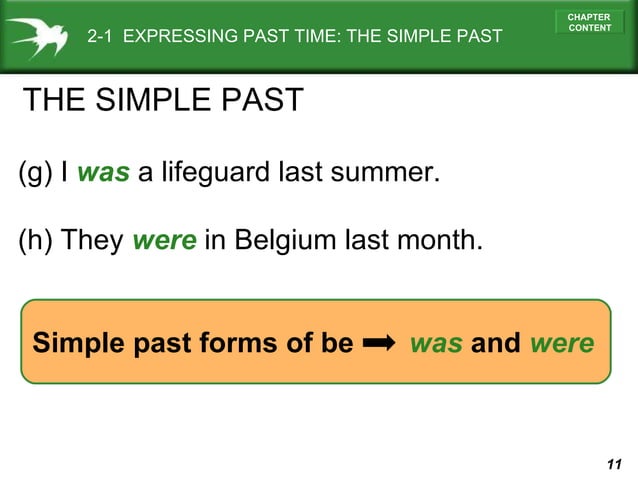 2-1 EXPRESSING PAST TIME: THE SIMPLE PAST

CHAPTER CONTENT

THE SIMPLE PAST

(g) I was a lifeguard last summer.

(h) They were in Belgium last month.

Simple past forms of be ➡ was and were

11